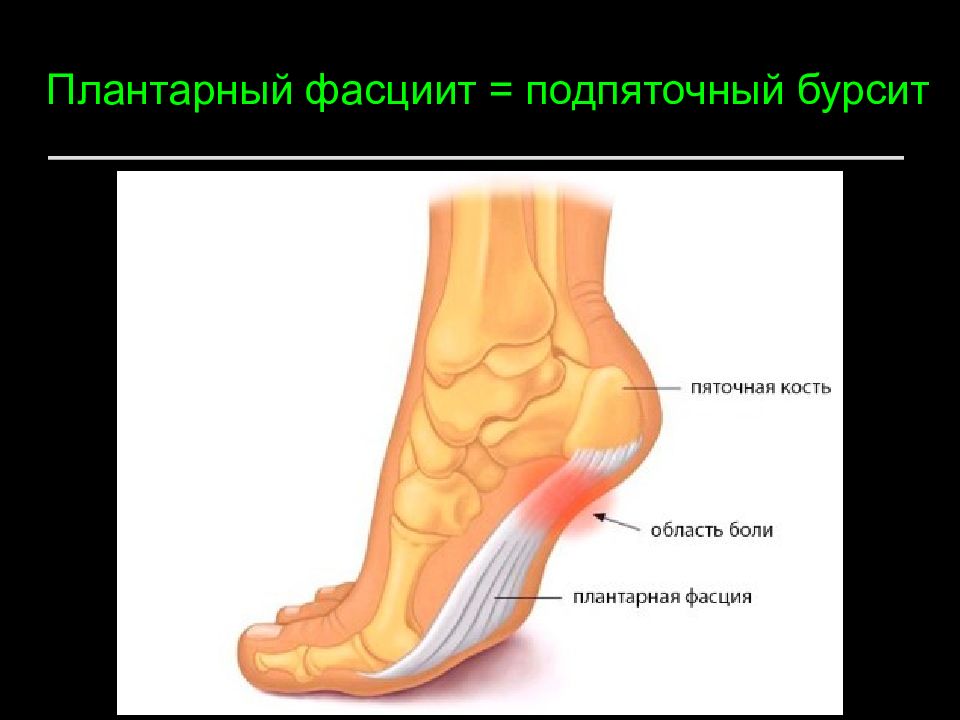 Плантарный фасциит = подпяточный бурсит

пяточная кость

область боли

плантарная фасция